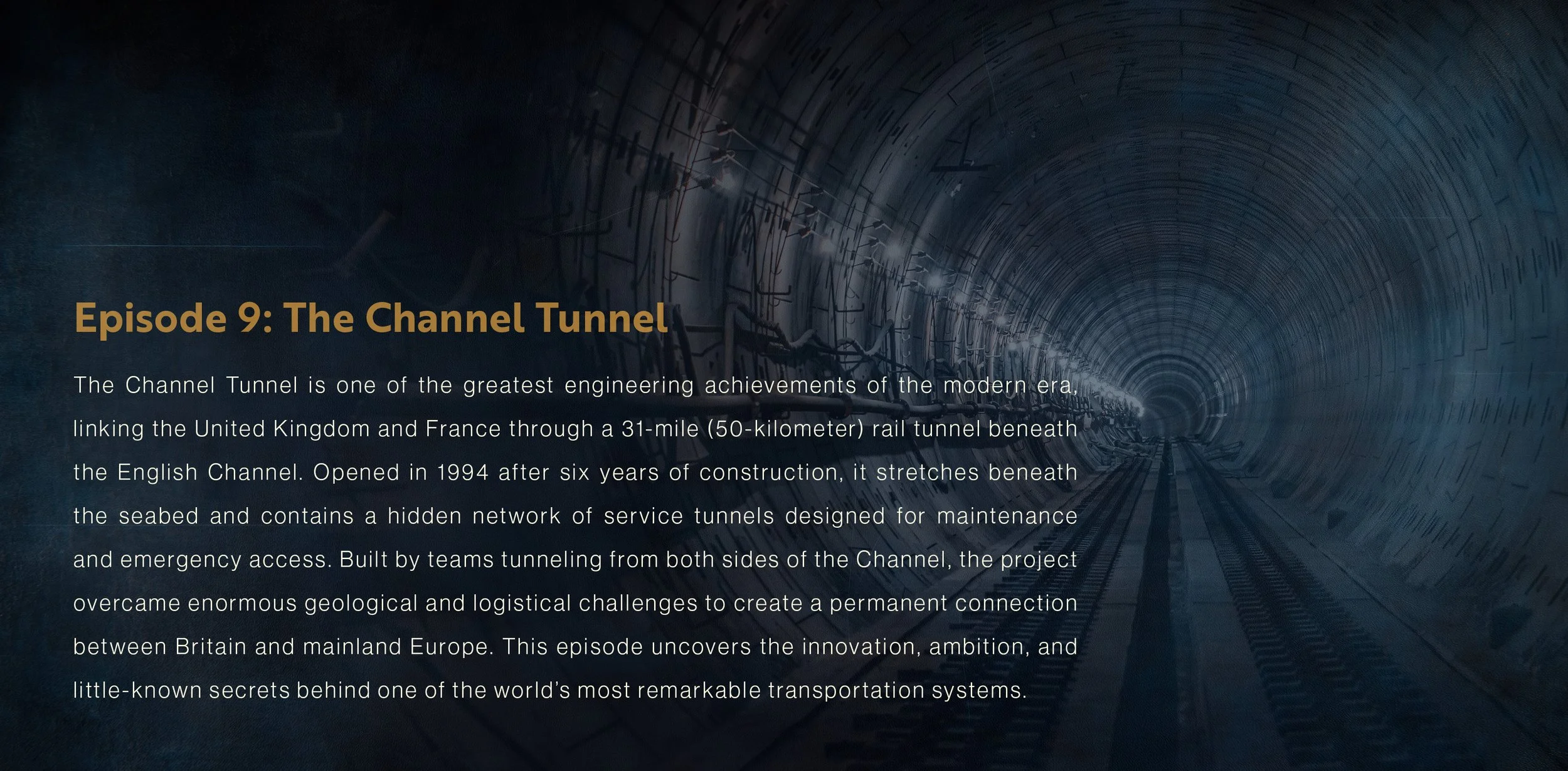 Episode 9: The Channel Tunnel

The Channel Tunnel is one of the greatest engineering achievements of the modern era, linking the United Kingdom and France through a 31-mile (50-kilometer) rail tunnel beneath the English Channel. Opened in 1994 after six years of construction, it stretches beneath the seabed and contains a hidden network of service tunnels designed for maintenance and emergency access. Built by teams tunneling from both sides of the Channel, the project overcame enormous geological and logistical challenges to create a permanent connection between Britain and mainland Europe. This episode uncovers the innovation, ambition, and little-known secrets behind one of the world's most remarkable transportation systems.